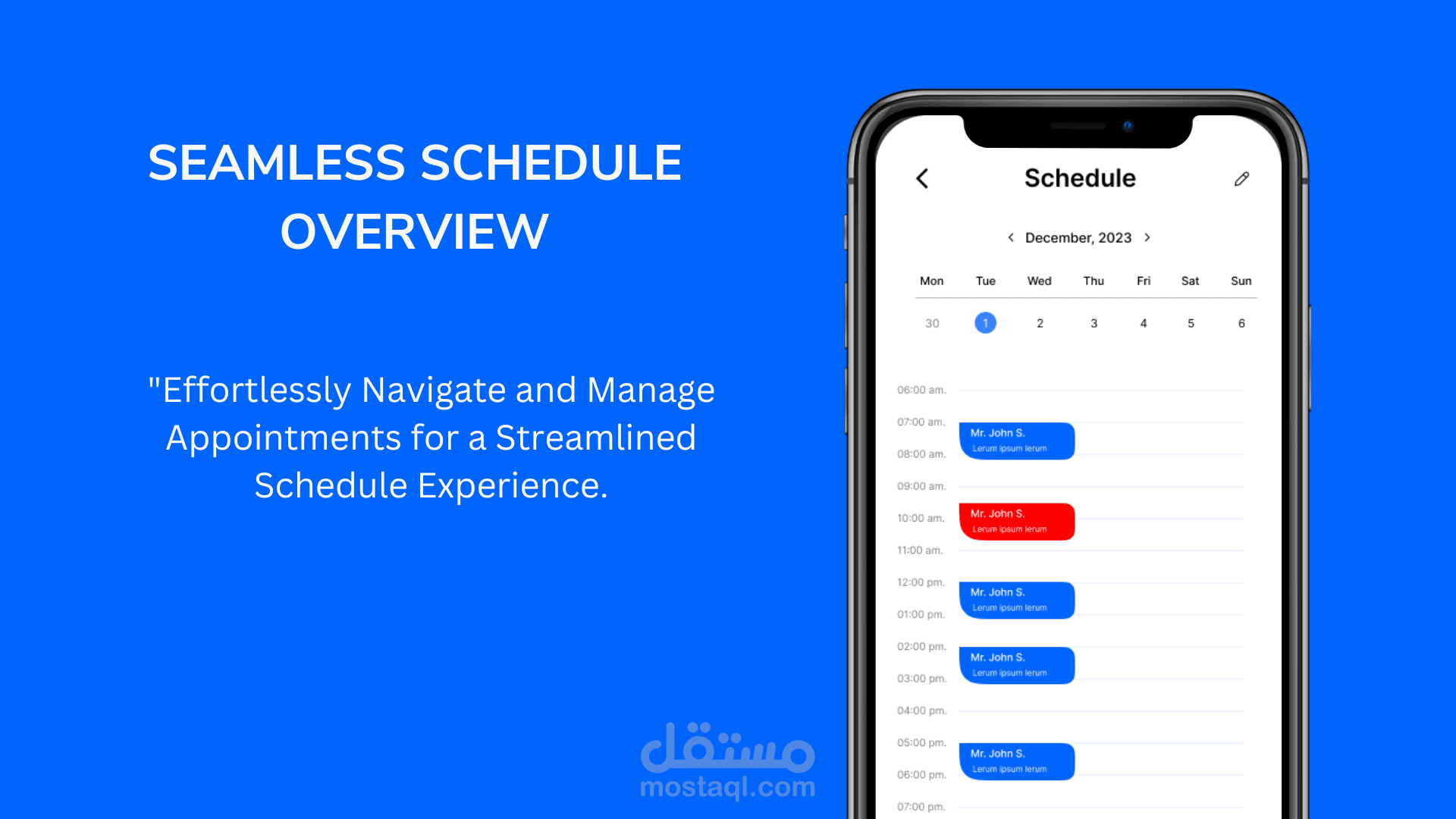 SEAMLESS SCHEDULE OVERVIEW

"Effortlessly Navigate and Manage Appointments for a Streamlined Schedule Experience.

مستقل
mostaql.com

Schedule

December, 2023

| Mon | Tue | Wed | Thu | Fri | Sat | Sun |
|---|---|---|---|---|---|---|
| 30 | 1 | 2 | 3 | 4 | 5 | 6 |

06:00 am.
07:00 am.
Mr. John S.
Lerum ipsum lerum
08:00 am.
09:00 am.
Mr. John S.
Lerum ipsum lerum
10:00 am.
11:00 am.
12:00 pm.
Mr. John S.
Lerum ipsum lerum
01:00 pm.
02:00 pm.
Mr. John S.
Lerum ipsum lerum
03:00 pm.
04:00 pm.
05:00 pm.
Mr. John S.
Lerum ipsum lerum
06:00 pm.
07:00 pm.